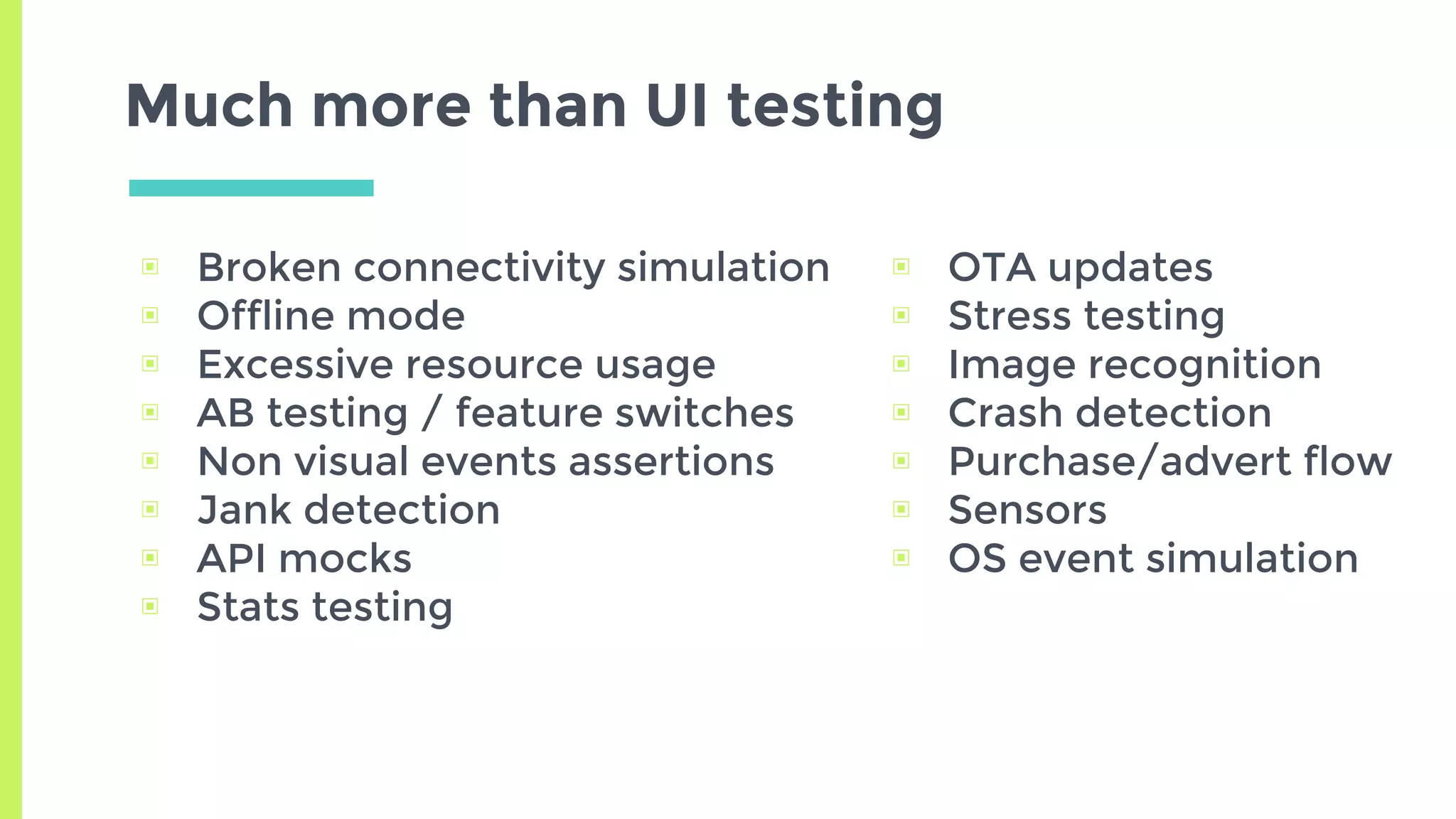 Much more than UI testing

- Broken connectivity simulation
- Offline mode
- Excessive resource usage
- AB testing / feature switches
- Non visual events assertions
- Jank detection
- API mocks
- Stats testing

- OTA updates
- Stress testing
- Image recognition
- Crash detection
- Purchase/advert flow
- Sensors
- OS event simulation